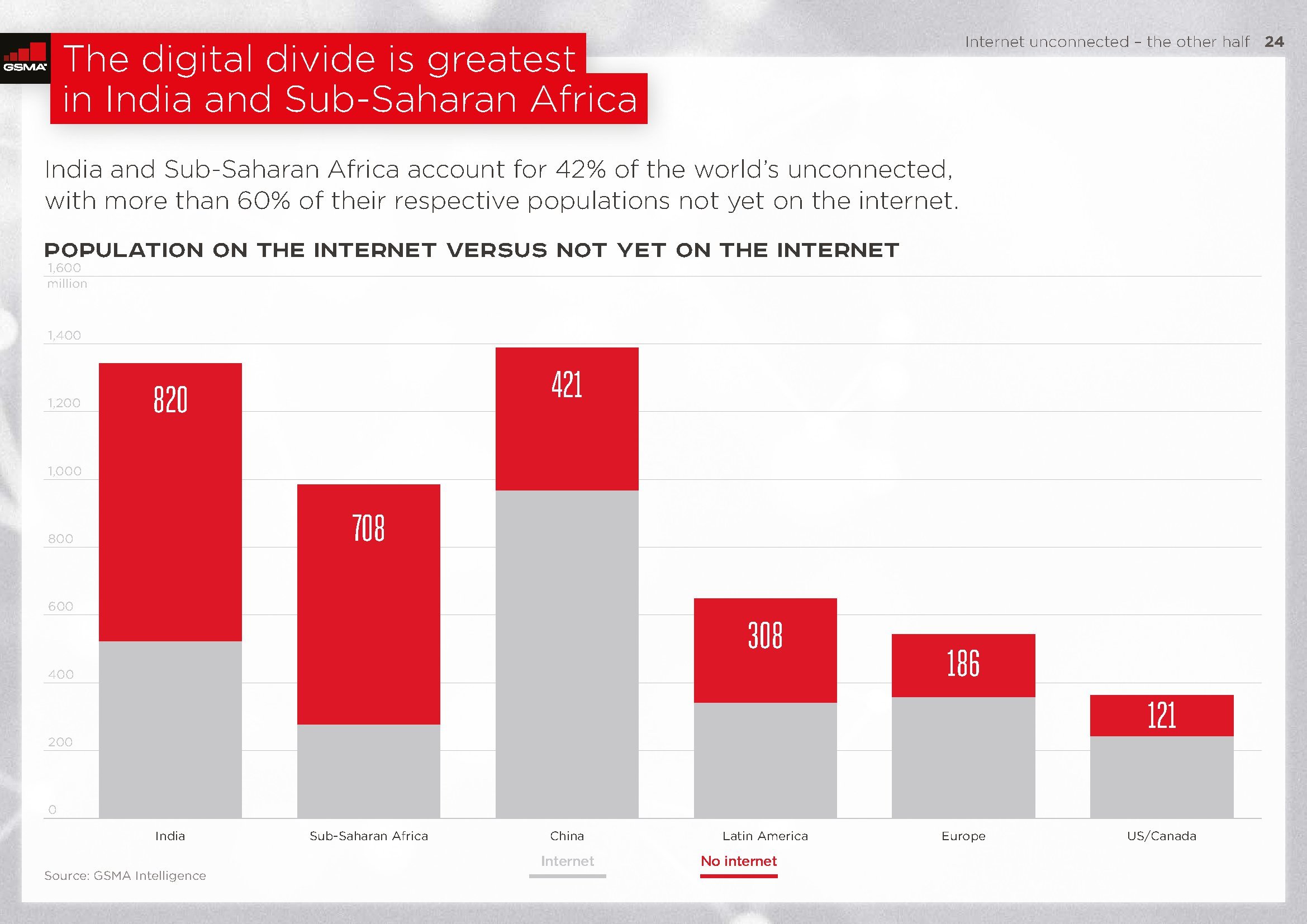 GSMA

The digital divide is greatest in India and Sub-Saharan Africa

Internet unconnected – the other half 24

India and Sub-Saharan Africa account for 42% of the world's unconnected, with more than 60% of their respective populations not yet on the internet.

POPULATION ON THE INTERNET VERSUS NOT YET ON THE INTERNET

1,600 million
1,400
1,200
1,000
800
600
400
200
0

820
708
421
308
186
121

India
Sub-Saharan Africa
China
Latin America
Europe
US/Canada

Internet
No internet

Source: GSMA Intelligence